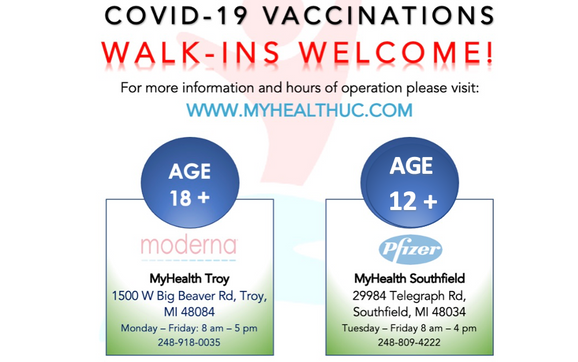 COVID-19 VACCINATIONS
WALK-INS WELCOME!

For more information and hours of operation please visit:
WWW.MYHEALTHUC.COM

AGE 18 +

moderna

MyHealth Troy
1500 W Big Beaver Rd, Troy, MI 48084
Monday – Friday: 8 am – 5 pm
248-918-0035

AGE 12 +

Pfizer

MyHealth Southfield
29984 Telegraph Rd, Southfield, MI 48034
Tuesday – Friday 8 am – 4 pm
248-809-4222